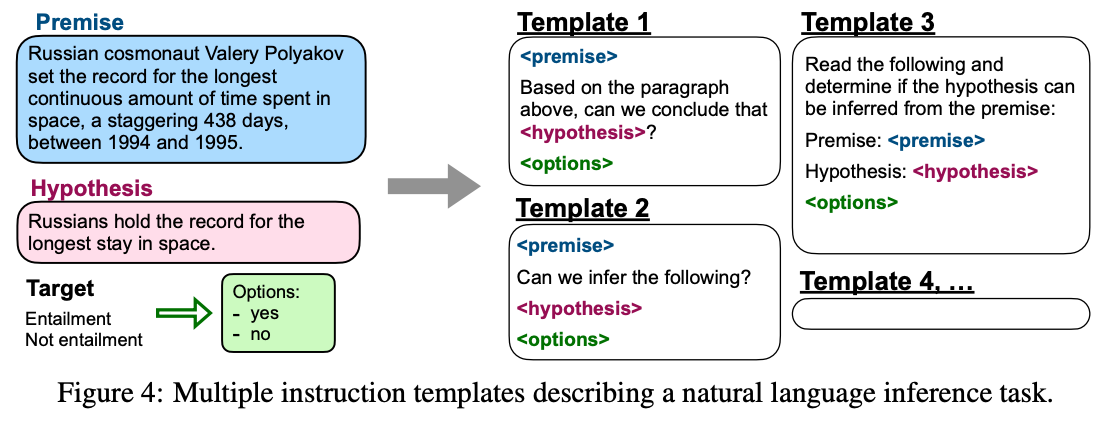 Premise

Russian cosmonaut Valery Polyakov set the record for the longest continuous amount of time spent in space, a staggering 438 days, between 1994 and 1995.

Hypothesis

Russians hold the record for the longest stay in space.

Target

Entailment
Not entailment

Options:
- yes
- no

Template 1

<premise>

Based on the paragraph above, can we conclude that <hypothesis>?

<options>

Template 2

<premise>

Can we infer the following?

<hypothesis>

<options>

Template 3

Read the following and determine if the hypothesis can be inferred from the premise:

Premise: <premise>

Hypothesis: <hypothesis>

<options>

Template 4, …

Figure 4: Multiple instruction templates describing a natural language inference task.